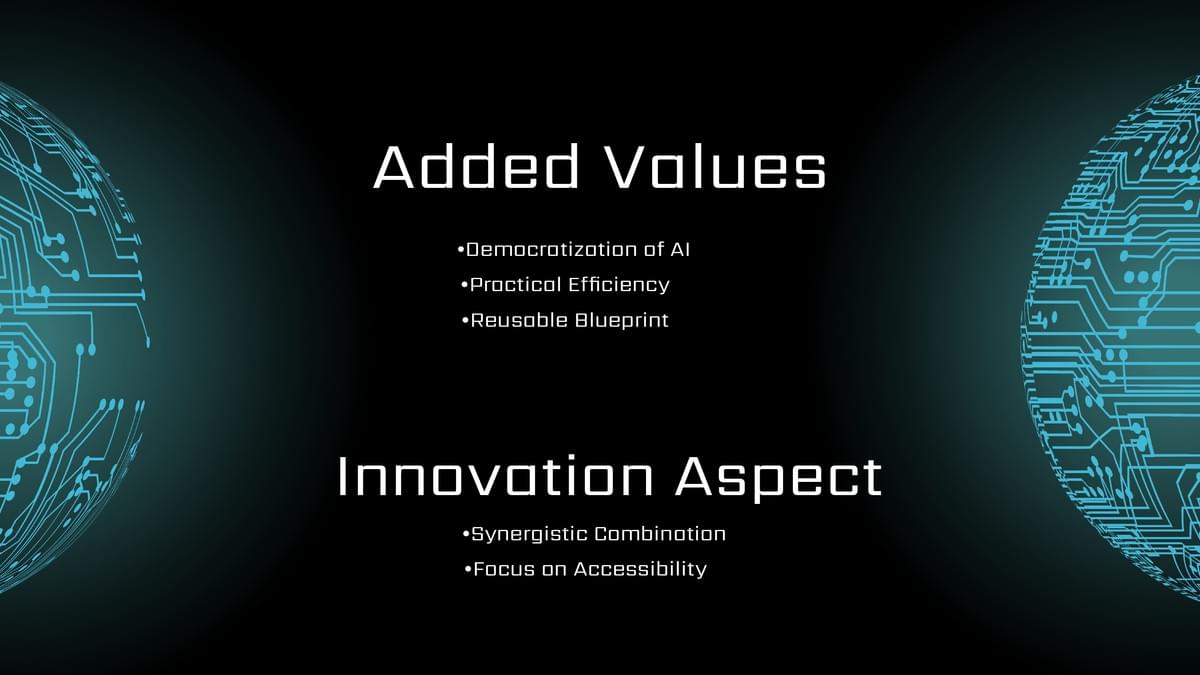 Added Values

•Democratization of AI
•Practical Efficiency
•Reusable Blueprint

Innovation Aspect

•Synergistic Combination
•Focus on Accessibility